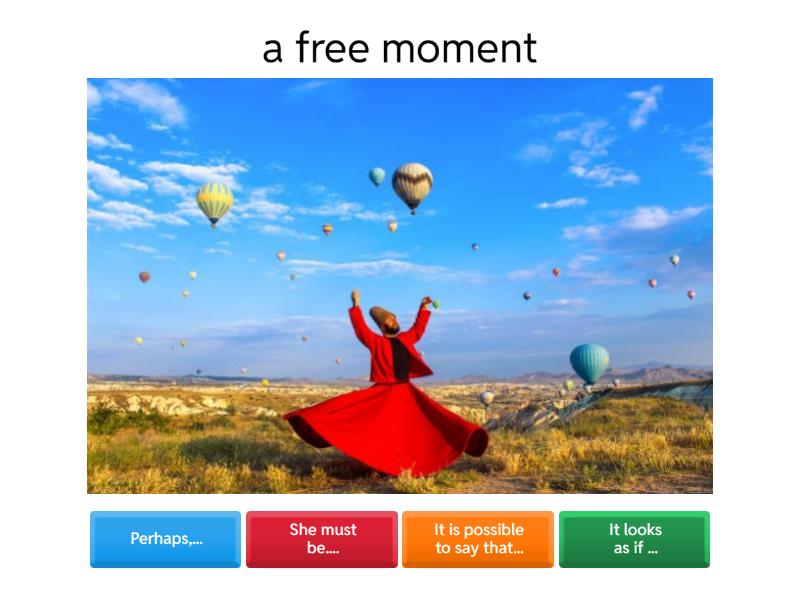 a free moment

Perhaps,...

She must be....

It is possible to say that...

It looks as if ...